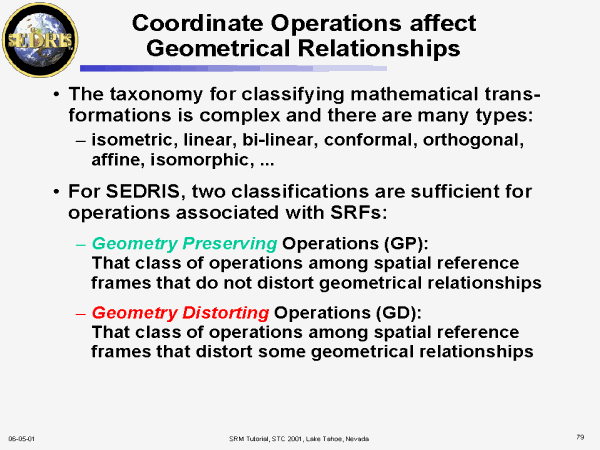 SEDRIS

Coordinate Operations affect Geometrical Relationships

• The taxonomy for classifying mathematical transformations is complex and there are many types:

– isometric, linear, bi-linear, conformal, orthogonal, affine, isomorphic, ...

• For SEDRIS, two classifications are sufficient for operations associated with SRFs:

– Geometry Preserving Operations (GP): That class of operations among spatial reference frames that do not distort geometrical relationships

– Geometry Distorting Operations (GD): That class of operations among spatial reference frames that distort some geometrical relationships

06-05-01

SRM Tutorial, STC 2001, Lake Tahoe, Nevada

79